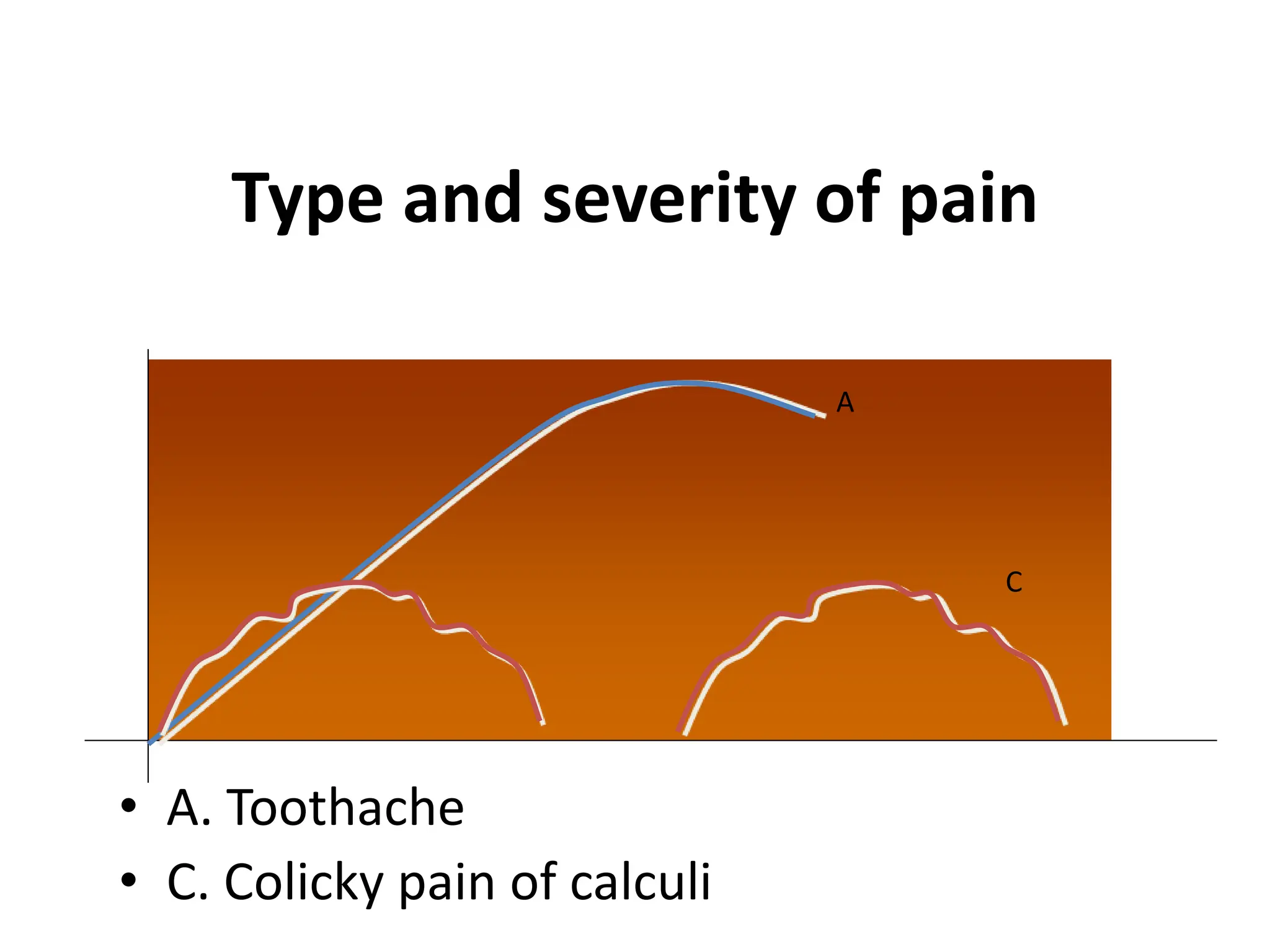 Type and severity of pain

A

C

• A. Toothache
• C. Colicky pain of calculi